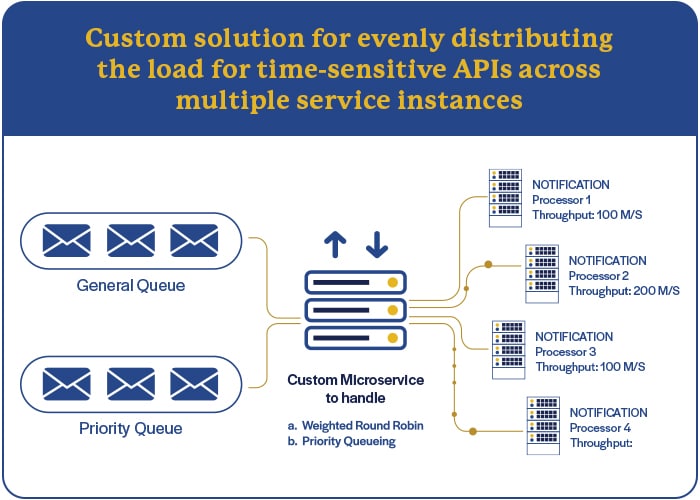 Custom solution for evenly distributing the load for time-sensitive APIs across multiple service instances

General Queue

Priority Queue

Custom Microservice to handle

a. Weighted Round Robin
b. Priority Queueing

NOTIFICATION
Processor 1
Throughput: 100 M/S

NOTIFICATION
Processor 2
Throughput: 200 M/S

NOTIFICATION
Processor 3
Throughput: 100 M/S

NOTIFICATION
Processor 4
Throughput: